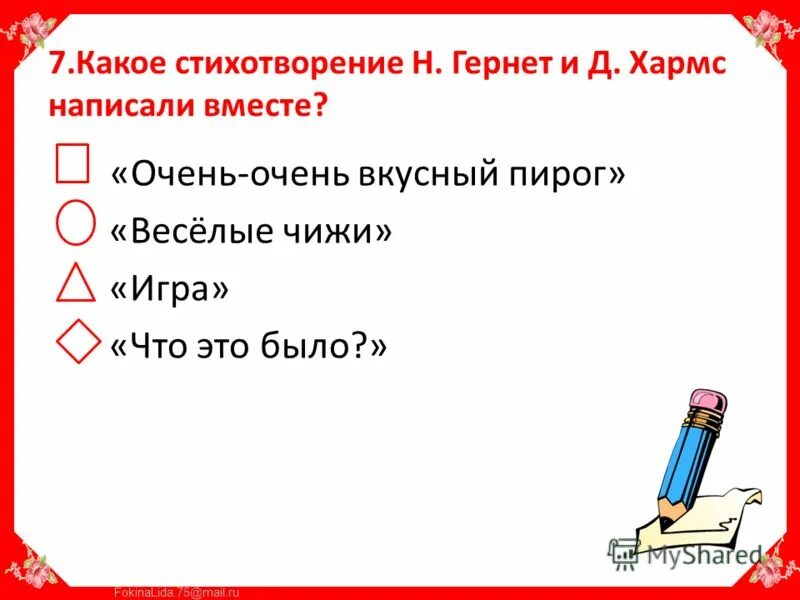 7.Какое стихотворение Н. Гернет и Д. Хармс написали вместе?

«Очень-очень вкусный пирог»

«Весёлые чижи»

«Игра»

«Что это было?»

MyShared

FokinaLida.75@mail.ru